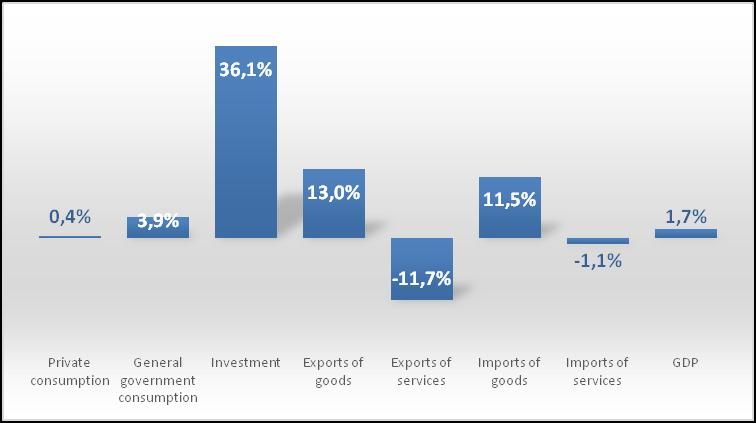 0,4%
3,9%
36,1%
13,0%
-11,7%
11,5%
-1,1%
1,7%

Private consumption
General government consumption
Investment
Exports of goods
Exports of services
Imports of goods
Imports of services
GDP